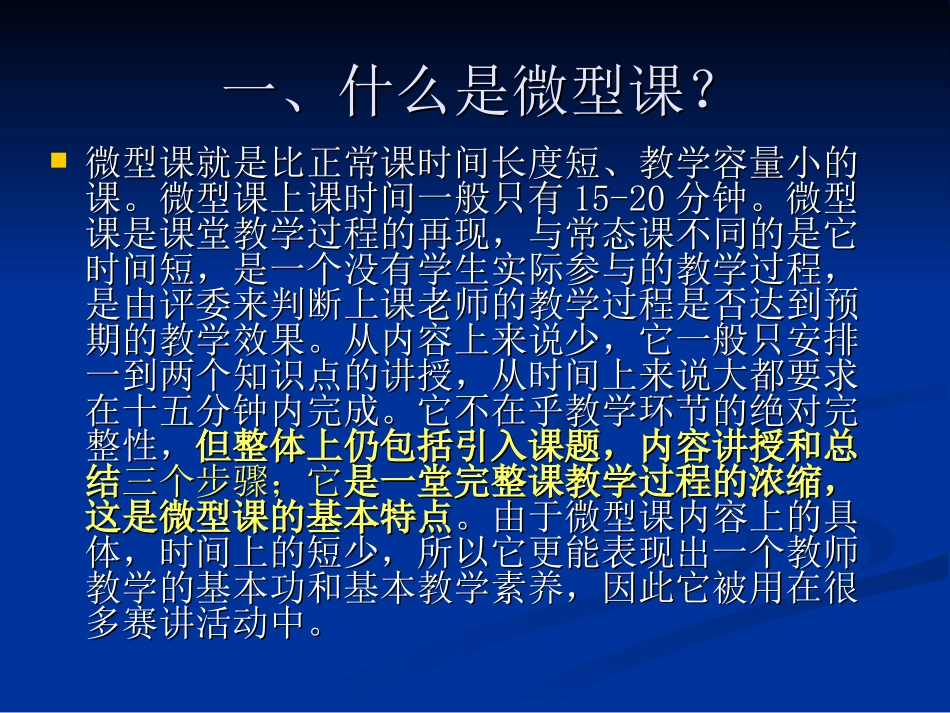 一、什么是微型课？

微型课就是比正常课时间长度短、教学容量小的课。微型课上课时间一般只有 15-20 分钟。微型课是课堂教学过程的再现，与常态课不同的是它时间短，是一个没有学生实际参与的教学过程，是由评委来判断上课老师的教学过程是否达到预期的教学效果。从内容上来说少，它一般只安排一到两个知识点的讲授，从时间上来说大都要求在十五分钟内完成。它不在乎教学环节的绝对完整性，但整体上仍包括引入课题，内容讲授和总结三个步骤；它是一堂完整课教学过程的浓缩，这是微型课的基本特点。由于微型课内容上的具体，时间上的短少，所以它更能表现出一个教师教学的基本功和基本教学素养，因此它被用在很多赛讲活动中。